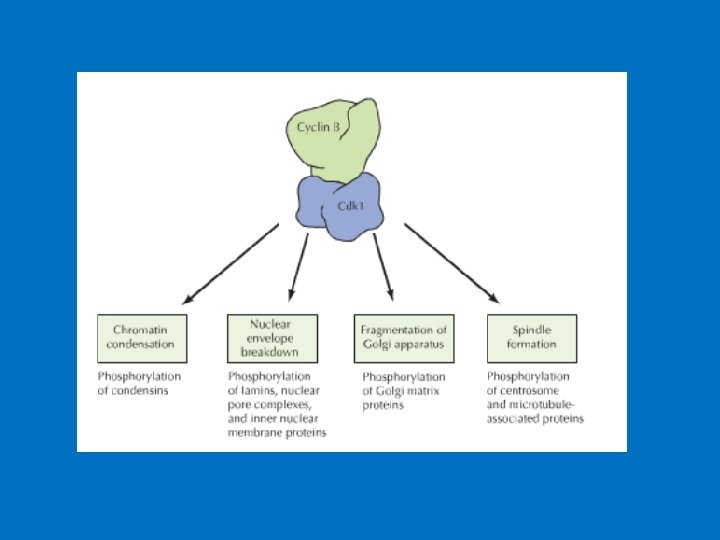 Cyclin B

Cdk1

Chromatin condensation

Phosphorylation of condensins

Nuclear envelope breakdown

Phosphorylation of lamins, nuclear pore complexes, and inner nuclear membrane proteins

Fragmentation of Golgi apparatus

Phosphorylation of Golgi matrix proteins

Spindle formation

Phosphorylation of centrosome and microtubule-associated proteins